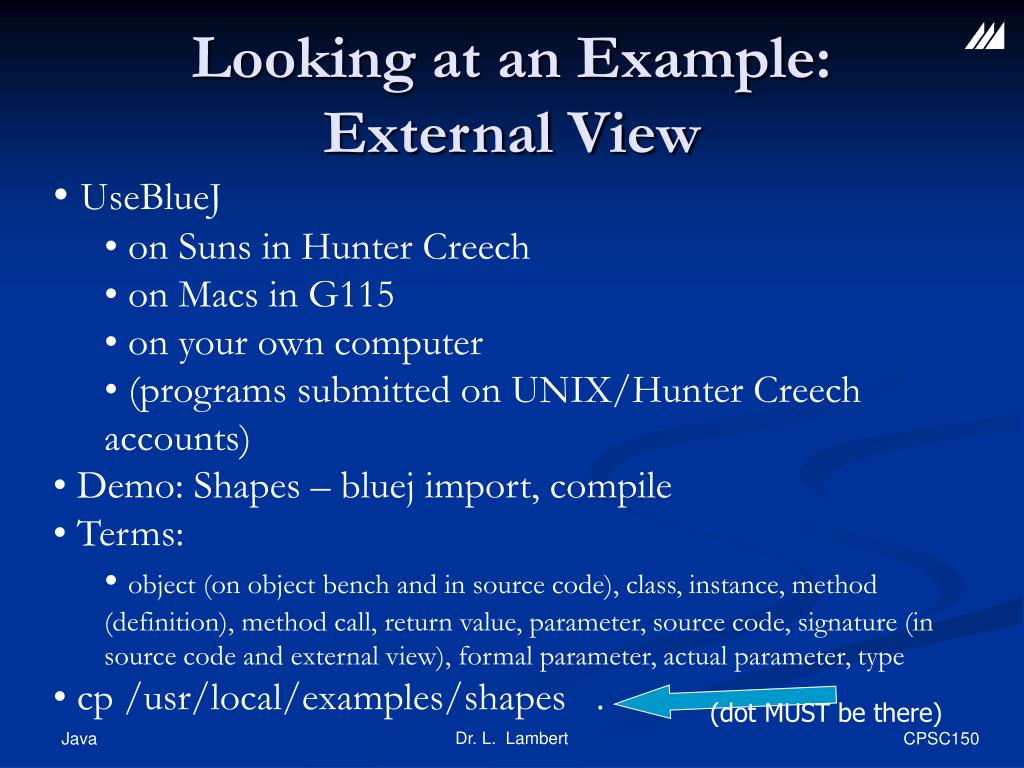 Looking at an Example: External View

• UseBlueJ
• on Suns in Hunter Creech
• on Macs in G115
• on your own computer
• (programs submitted on UNIX/Hunter Creech accounts)
• Demo: Shapes – bluej import, compile
• Terms:
• object (on object bench and in source code), class, instance, method (definition), method call, return value, parameter, source code, signature (in source code and external view), formal parameter, actual parameter, type
• cp /usr/local/examples/shapes .
(dot MUST be there)

Java
Dr. L. Lambert
CPSC150